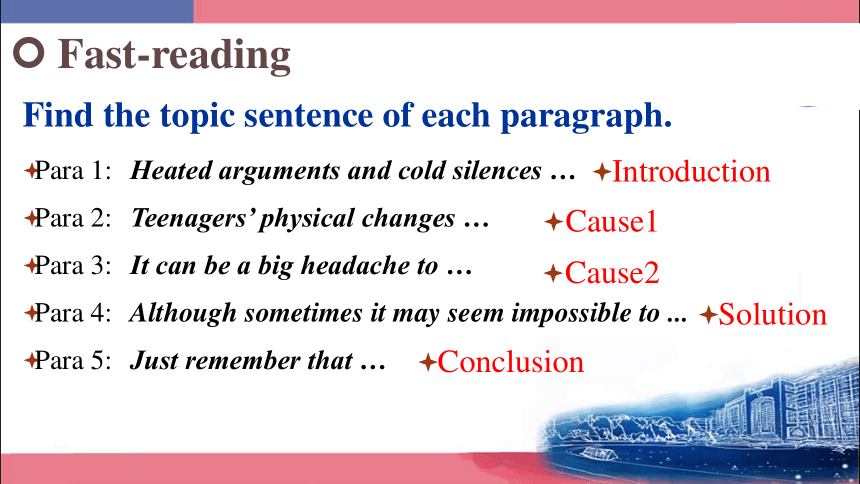 Fast-reading

Find the topic sentence of each paragraph.

Para 1: Heated arguments and cold silences … Introduction

Para 2: Teenagers' physical changes … Cause1

Para 3: It can be a big headache to … Cause2

Para 4: Although sometimes it may seem impossible to ... Solution

Para 5: Just remember that … Conclusion